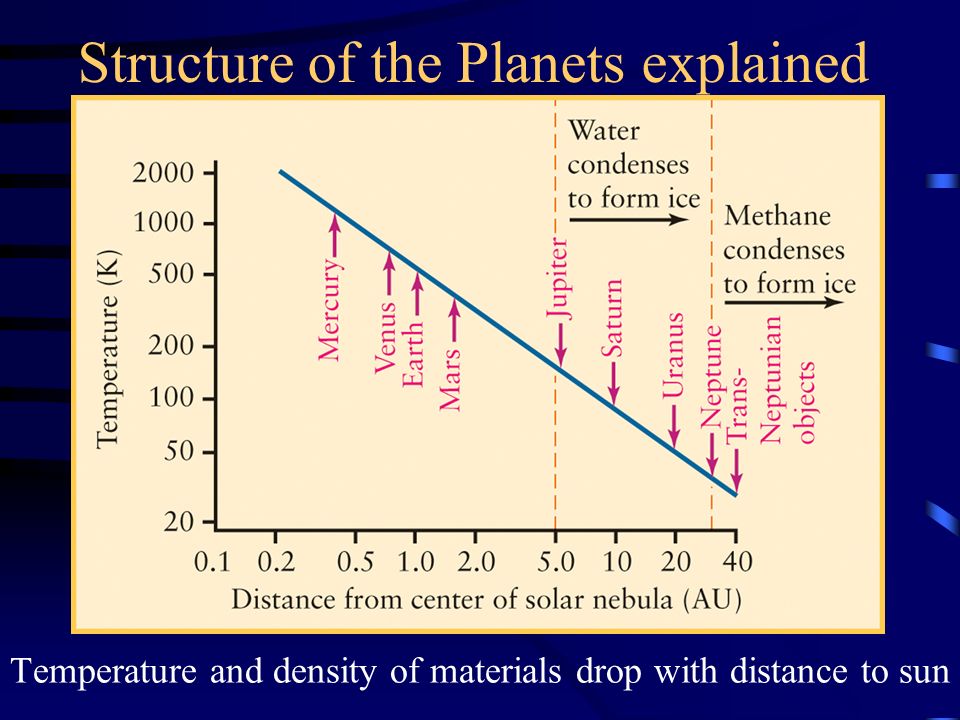 Structure of the Planets explained

Water condenses to form ice

Methane condenses to form ice

Temperature (K)

2000
1000
500
200
100
50
20

Mercury
Venus
Earth
Mars
Jupiter
Saturn
Uranus
Neptune
Trans-Neptunian objects

0.1
0.2
0.5
1.0
2.0
5.0
10
20
40

Distance from center of solar nebula (AU)

Temperature and density of materials drop with distance to sun